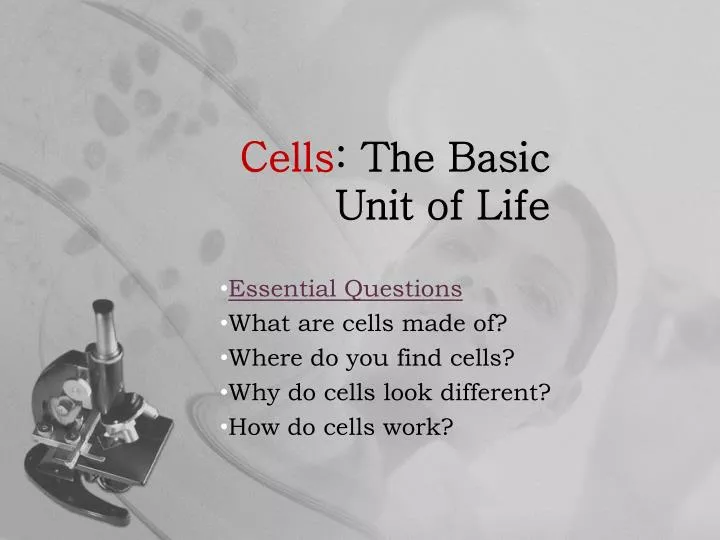 Cells: The Basic Unit of Life

•Essential Questions
•What are cells made of?
•Where do you find cells?
•Why do cells look different?
•How do cells work?